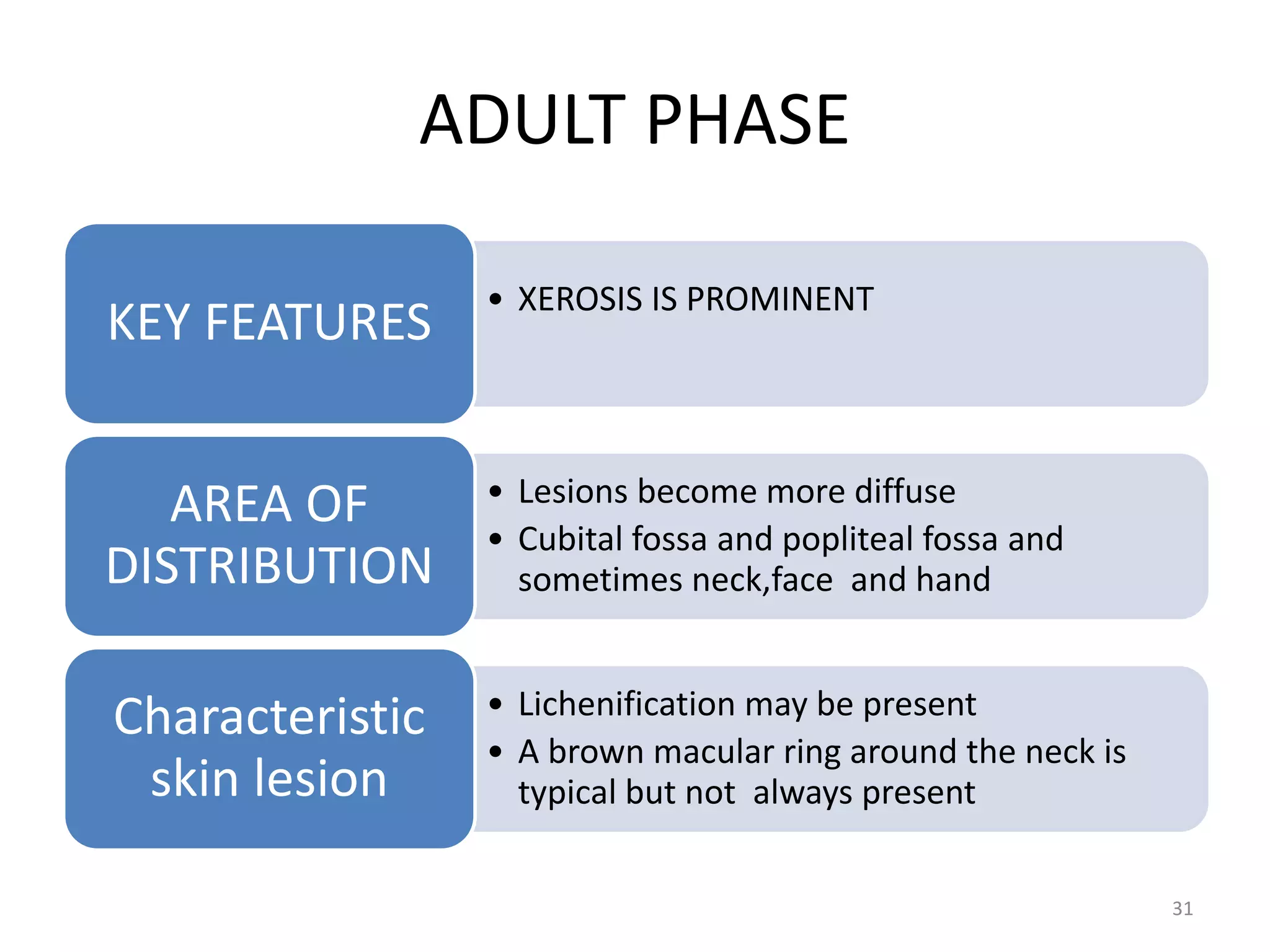 ADULT PHASE

KEY FEATURES

• XEROSIS IS PROMINENT

AREA OF DISTRIBUTION

• Lesions become more diffuse
• Cubital fossa and popliteal fossa and sometimes neck,face and hand

Characteristic skin lesion

• Lichenification may be present
• A brown macular ring around the neck is typical but not always present

31